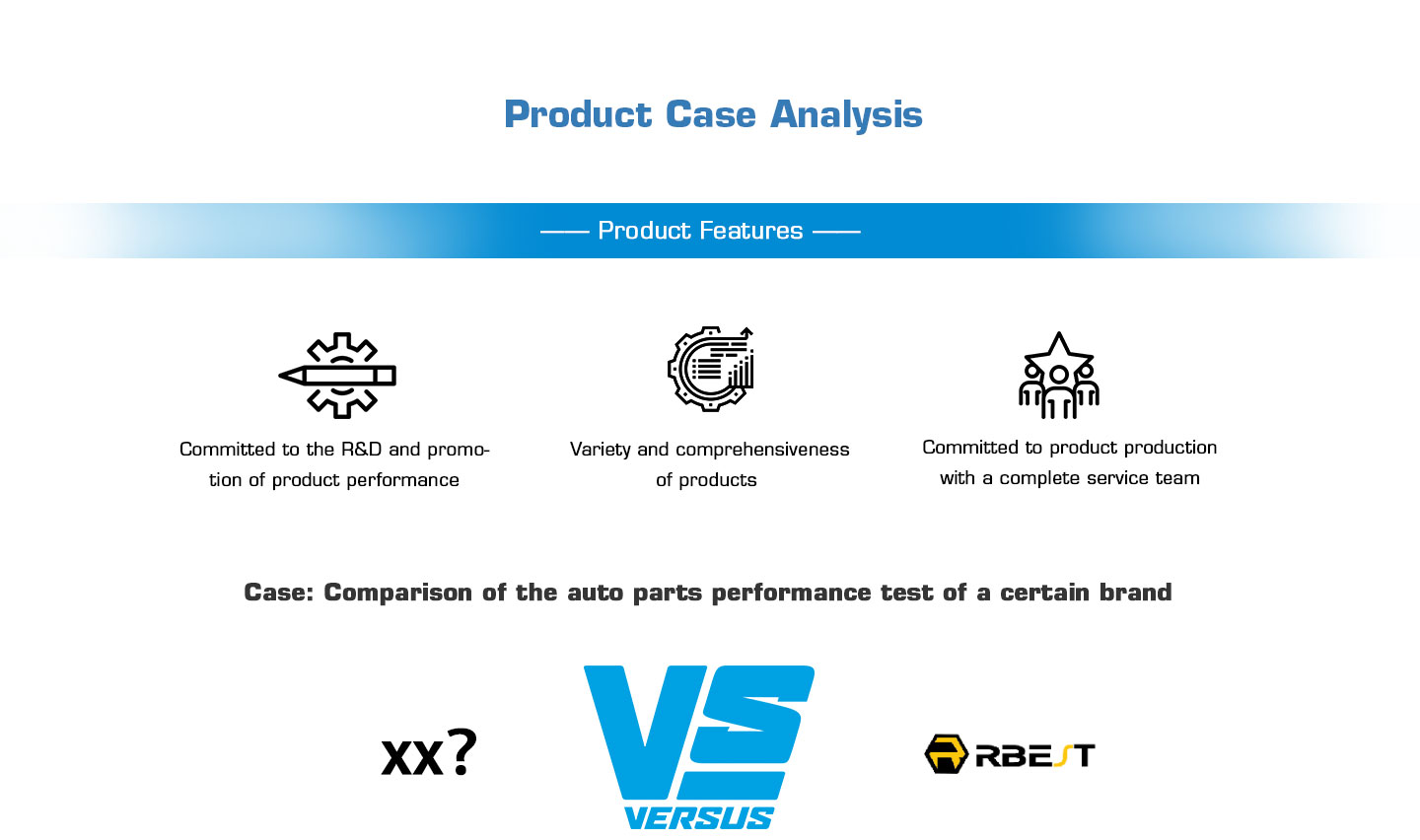 Product Case Analysis

—— Product Features ——

Committed to the R&D and promotion of product performance

Variety and comprehensiveness of products

Committed to product production with a complete service team

Case: Comparison of the auto parts performance test of a certain brand

XX?

VS

VERSUS

RBEST